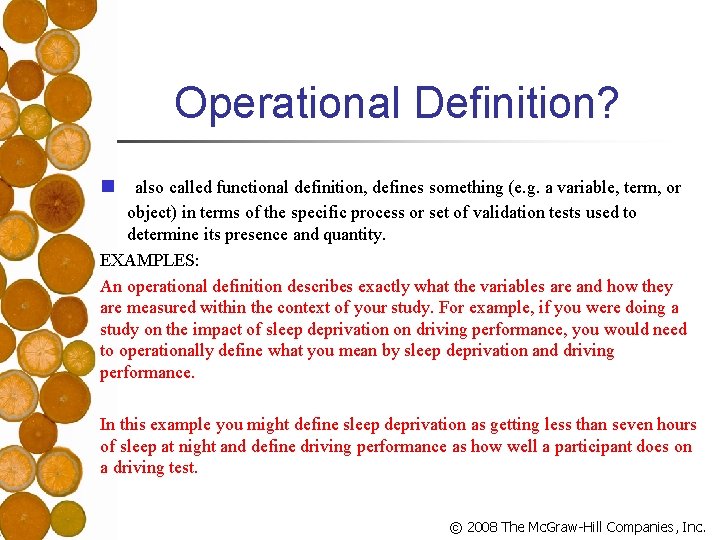 Operational Definition?

also called functional definition, defines something (e.g. a variable, term, or object) in terms of the specific process or set of validation tests used to determine its presence and quantity.

EXAMPLES:

An operational definition describes exactly what the variables are and how they are measured within the context of your study. For example, if you were doing a study on the impact of sleep deprivation on driving performance, you would need to operationally define what you mean by sleep deprivation and driving performance.

In this example you might define sleep deprivation as getting less than seven hours of sleep at night and define driving performance as how well a participant does on a driving test.

© 2008 The McGraw-Hill Companies, Inc.